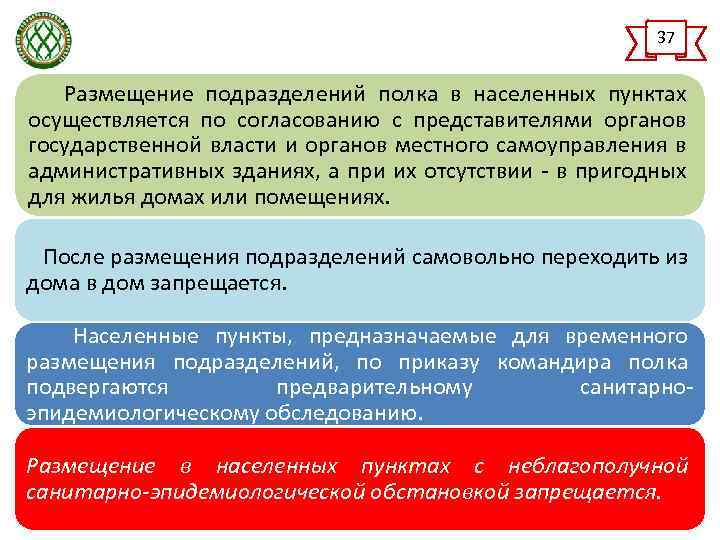 37

Размещение подразделений полка в населенных пунктах осуществляется по согласованию с представителями органов государственной власти и органов местного самоуправления в административных зданиях, а при их отсутствии - в пригодных для жилья домах или помещениях.

После размещения подразделений самовольно переходить из дома в дом запрещается.

Населенные пункты, предназначаемые для временного размещения подразделений, по приказу командира полка подвергаются предварительному санитарно-эпидемиологическому обследованию.

Размещение в населенных пунктах с неблагополучной санитарно-эпидемиологической обстановкой запрещается.